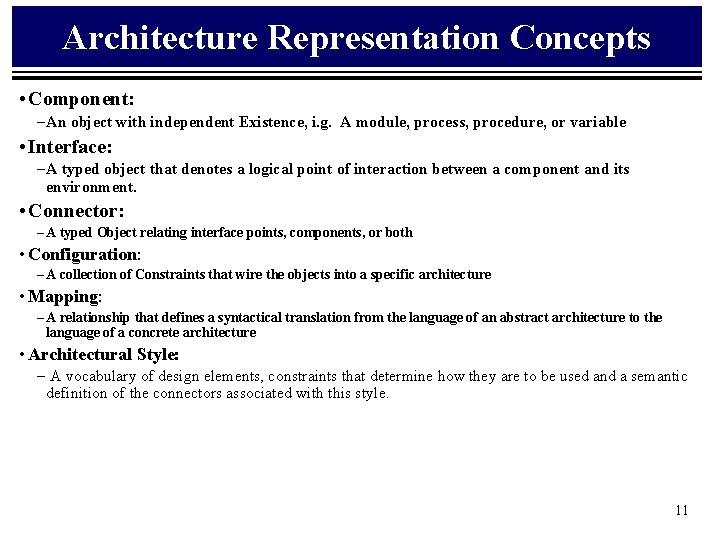 Architecture Representation Concepts

• Component:

– An object with independent Existence, i.g. A module, process, procedure, or variable

• Interface:

– A typed object that denotes a logical point of interaction between a component and its environment.

• Connector:

– A typed Object relating interface points, components, or both

• Configuration:

– A collection of Constraints that wire the objects into a specific architecture

• Mapping:

– A relationship that defines a syntactical translation from the language of an abstract architecture to the language of a concrete architecture

• Architectural Style:

– A vocabulary of design elements, constraints that determine how they are to be used and a semantic definition of the connectors associated with this style.

11